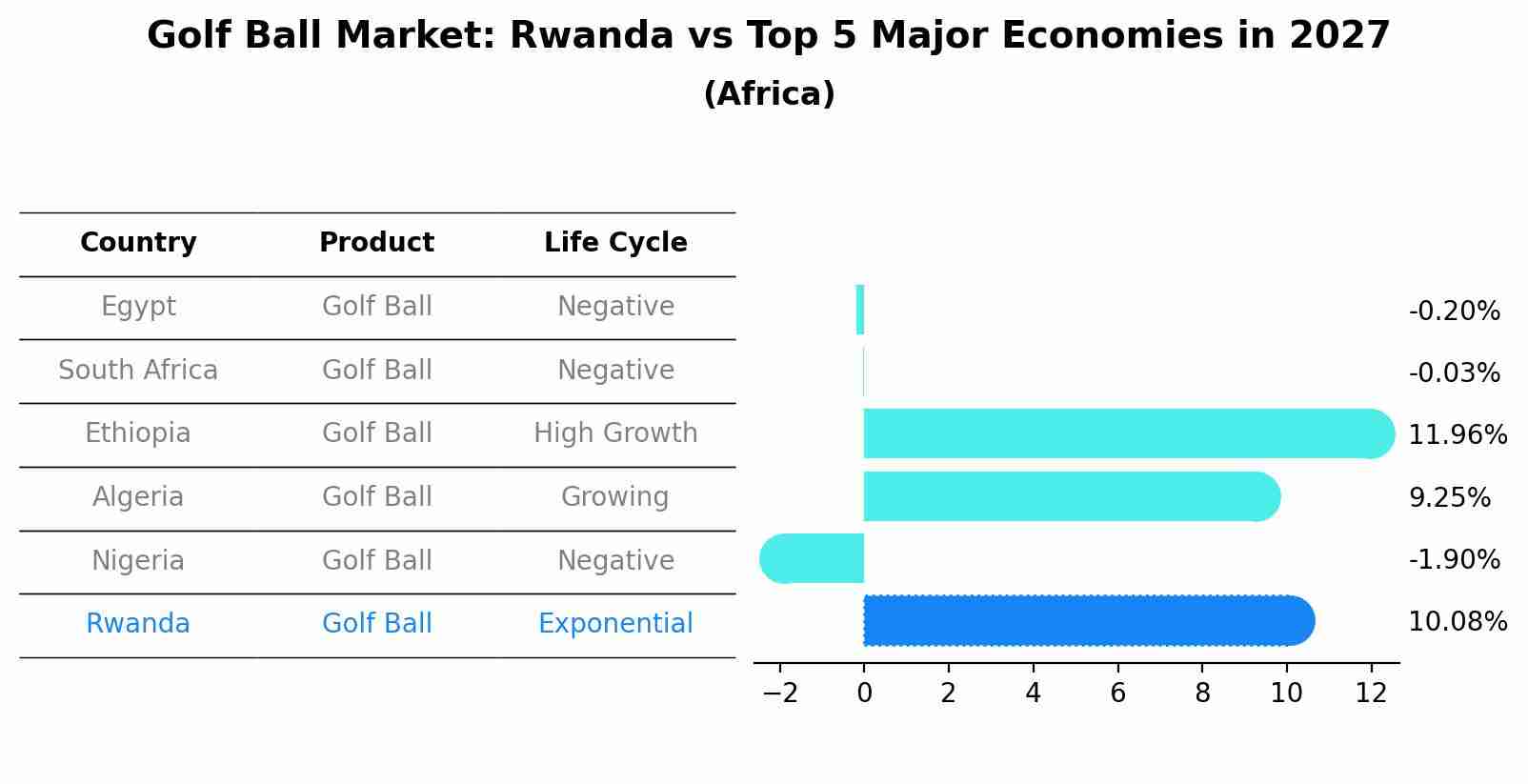 Golf Ball Market: Rwanda vs Top 5 Major Economies in 2027
(Africa)

| Country | Product | Life Cycle |
|---|---|---|
| Egypt | Golf Ball | Negative |
| South Africa | Golf Ball | Negative |
| Ethiopia | Golf Ball | High Growth |
| Algeria | Golf Ball | Growing |
| Nigeria | Golf Ball | Negative |
| Rwanda | Golf Ball | Exponential |

-0.20%
-0.03%
11.96%
9.25%
-1.90%
10.08%

−2 0 2 4 6 8 10 12